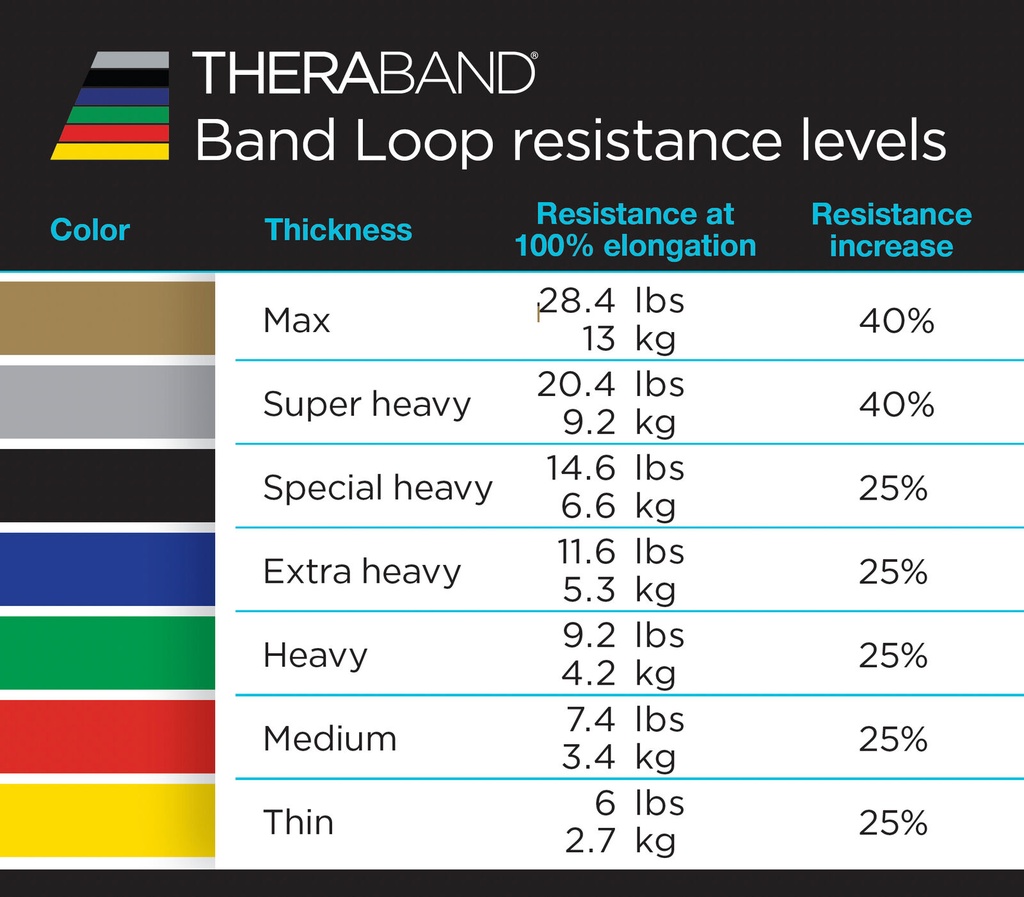 THERABAND®
Band Loop resistance levels

| Color | Thickness | Resistance at 100% elongation | Resistance increase |
|---|---|---|---|
| | Max | 28.4 lbs 13 kg | 40% |
| | Super heavy | 20.4 lbs 9.2 kg | 40% |
| | Special heavy | 14.6 lbs 6.6 kg | 25% |
| | Extra heavy | 11.6 lbs 5.3 kg | 25% |
| | Heavy | 9.2 lbs 4.2 kg | 25% |
| | Medium | 7.4 lbs 3.4 kg | 25% |
| | Thin | 6 lbs 2.7 kg | 25% |